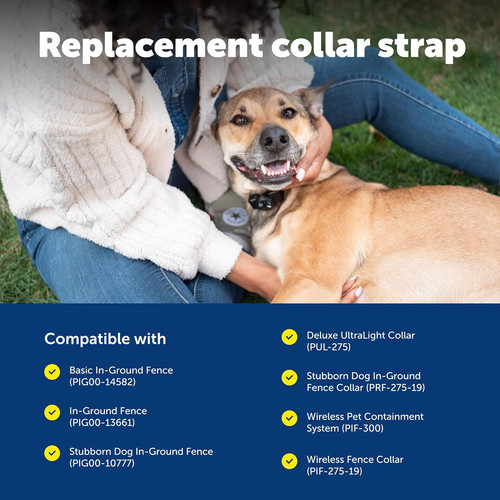 Replacement collar strap

Compatible with

Basic In-Ground Fence (PIG00-14582)

In-Ground Fence (PIG00-13661)

Stubborn Dog In-Ground Fence (PIG00-10777)

Deluxe UltraLight Collar (PUL-275)

Stubborn Dog In-Ground Fence Collar (PRF-275-19)

Wireless Pet Containment System (PIF-300)

Wireless Fence Collar (PIF-275-19)